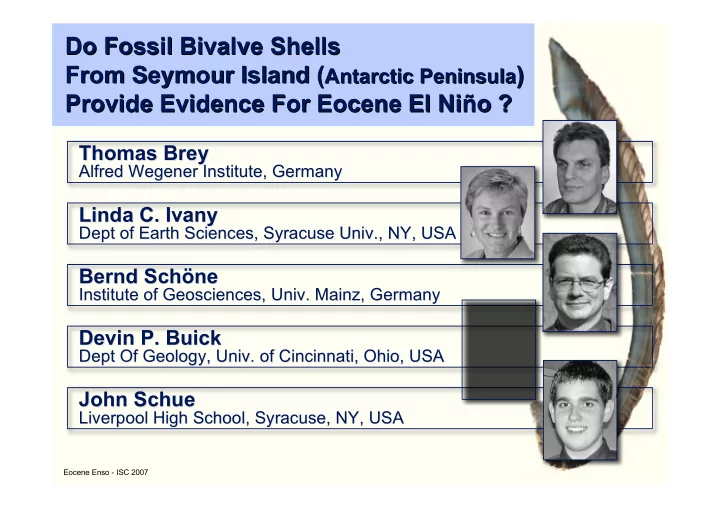 Do Fossil Bivalve Shells From Seymour Island (Antarctic Peninsula) Provide Evidence For Eocene El Niño ?

Thomas Brey
Alfred Wegener Institute, Germany

Linda C. Ivany
Dept of Earth Sciences, Syracuse Univ., NY, USA

Bernd Schöne
Institute of Geosciences, Univ. Mainz, Germany

Devin P. Buick
Dept Of Geology, Univ. of Cincinnati, Ohio, USA

John Schue
Liverpool High School, Syracuse, NY, USA

Eocene Enso - ISC 2007